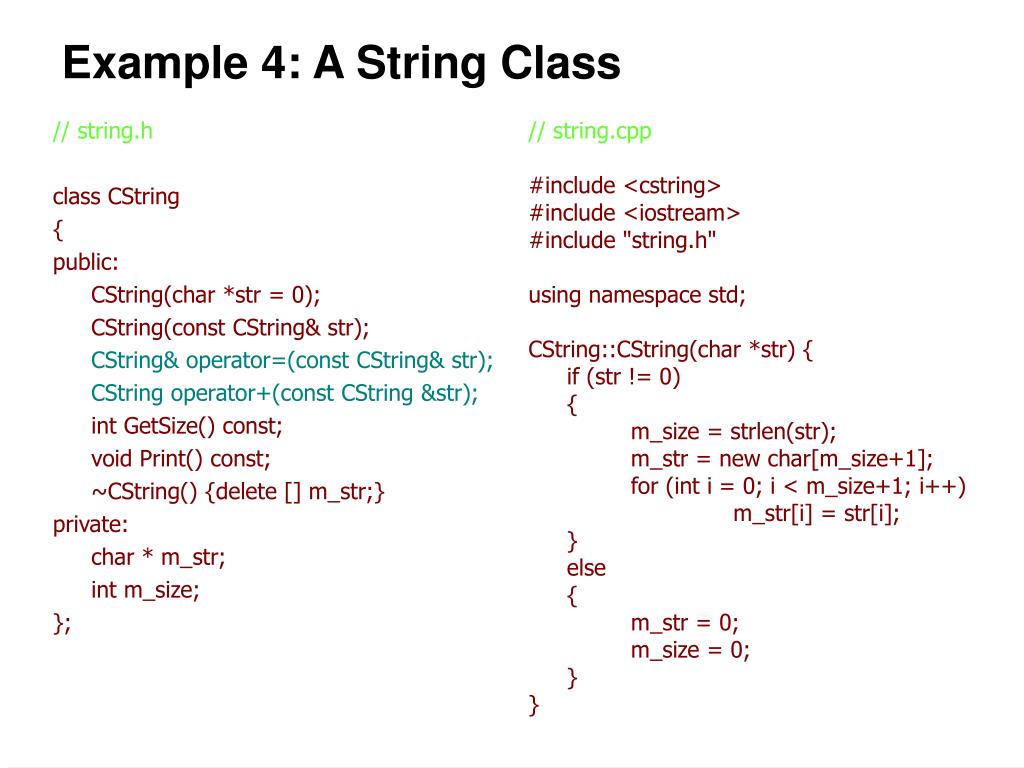 Example 4: A String Class

// string.h

class CString
{
public:
CString(char *str = 0);
CString(const CString& str);
CString& operator=(const CString& str);
CString operator+(const CString &str);
int GetSize() const;
void Print() const;
~CString() {delete [] m_str;}
private:
char * m_str;
int m_size;
};

// string.cpp

#include <cstring>
#include <iostream>
#include "string.h"

using namespace std;

CString::CString(char *str) {
if (str != 0)
{
m_size = strlen(str);
m_str = new char[m_size+1];
for (int i = 0; i < m_size+1; i++)
m_str[i] = str[i];
}
else
{
m_str = 0;
m_size = 0;
}
}